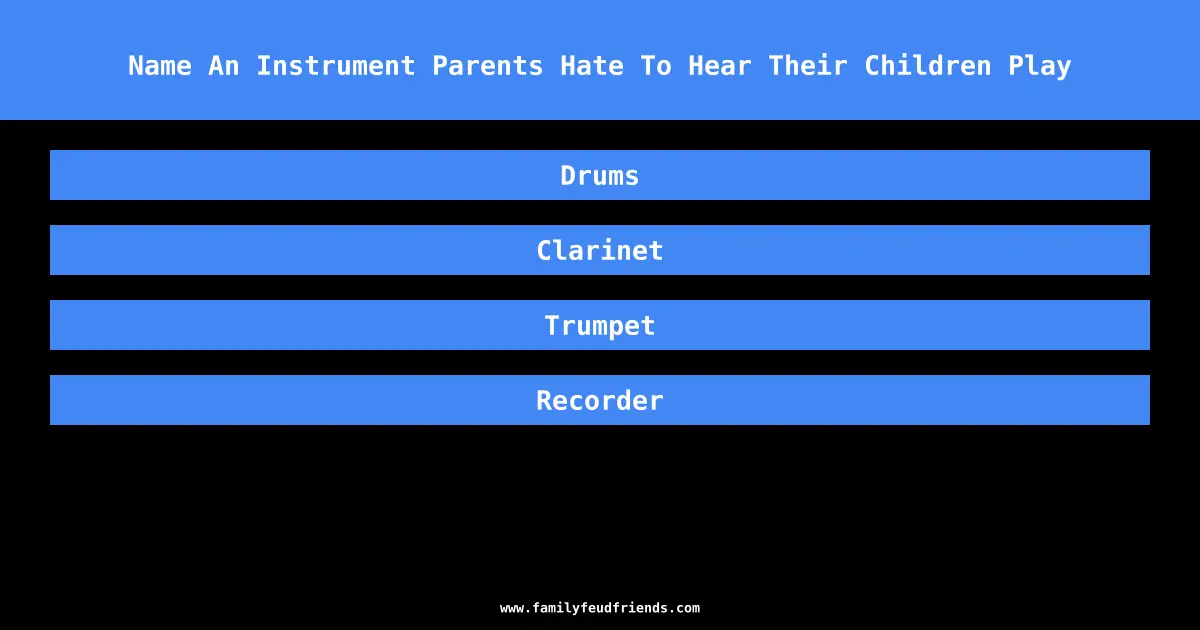 Name An Instrument Parents Hate To Hear Their Children Play

Drums

Clarinet

Trumpet

Recorder

www.familyfeudfriends.com